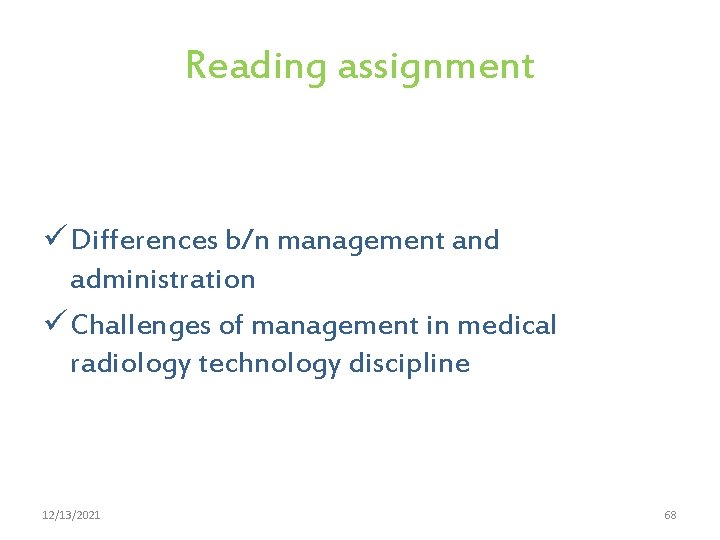 Reading assignment

✓ Differences b/n management and administration

✓ Challenges of management in medical radiology technology discipline

12/13/2021

68